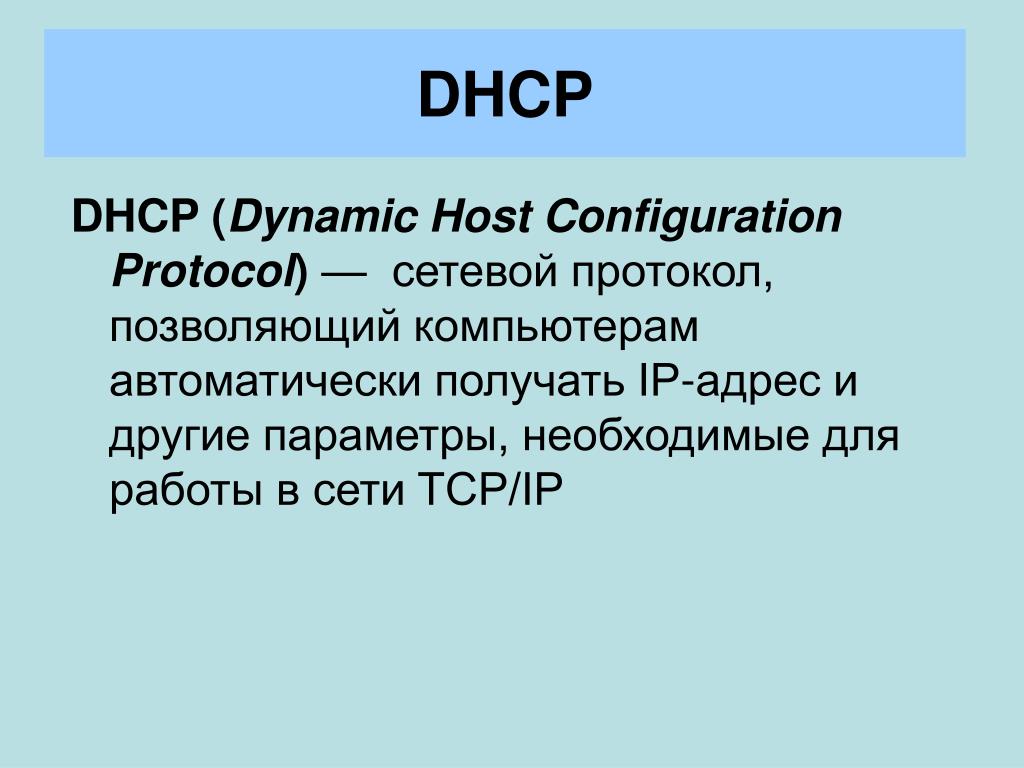 DHCP

DHCP (Dynamic Host Configuration Protocol) — сетевой протокол, позволяющий компьютерам автоматически получать IP-адрес и другие параметры, необходимые для работы в сети TCP/IP